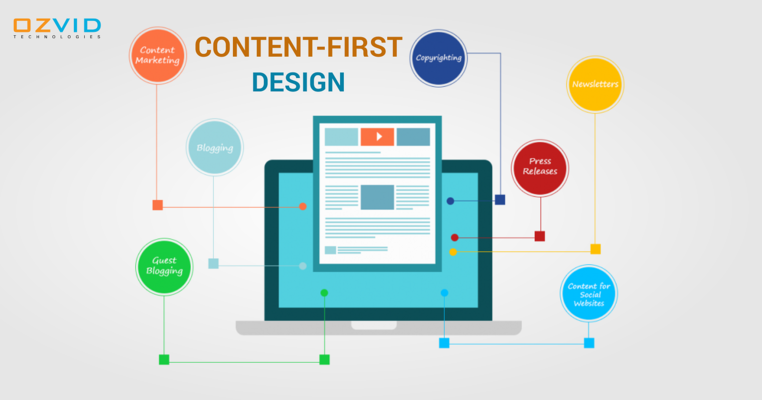 OZVID
TECHNOLOGIES

CONTENT-FIRST
DESIGN

Content Marketing

Copyrighting

Newsletters

Blogging

Press Releases

Guest Blogging

Content for Social Websites